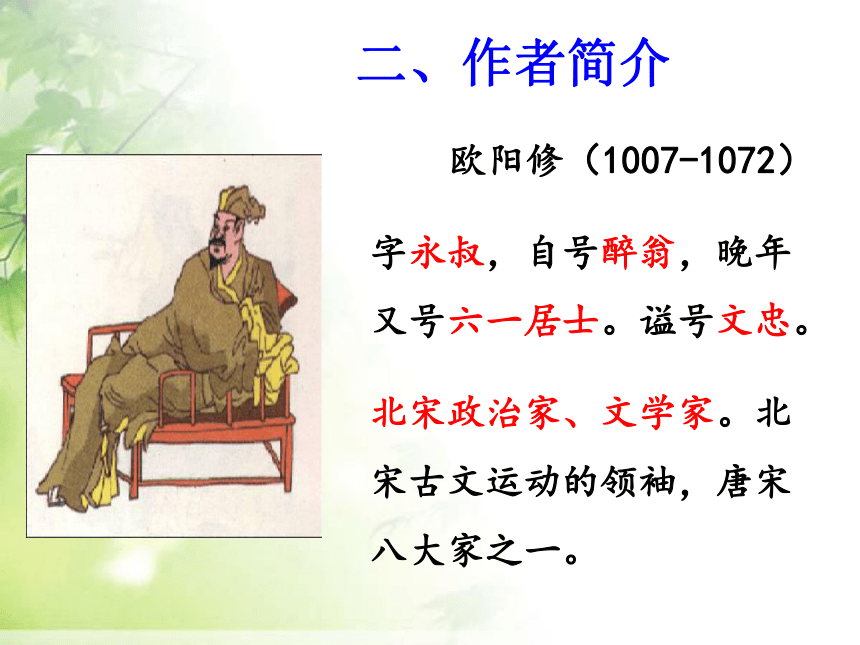 二、作者简介

欧阳修（1007-1072）

字永叔，自号醉翁，晚年又号六一居士。谥号文忠。

北宋政治家、文学家。北宋古文运动的领袖，唐宋八大家之一。